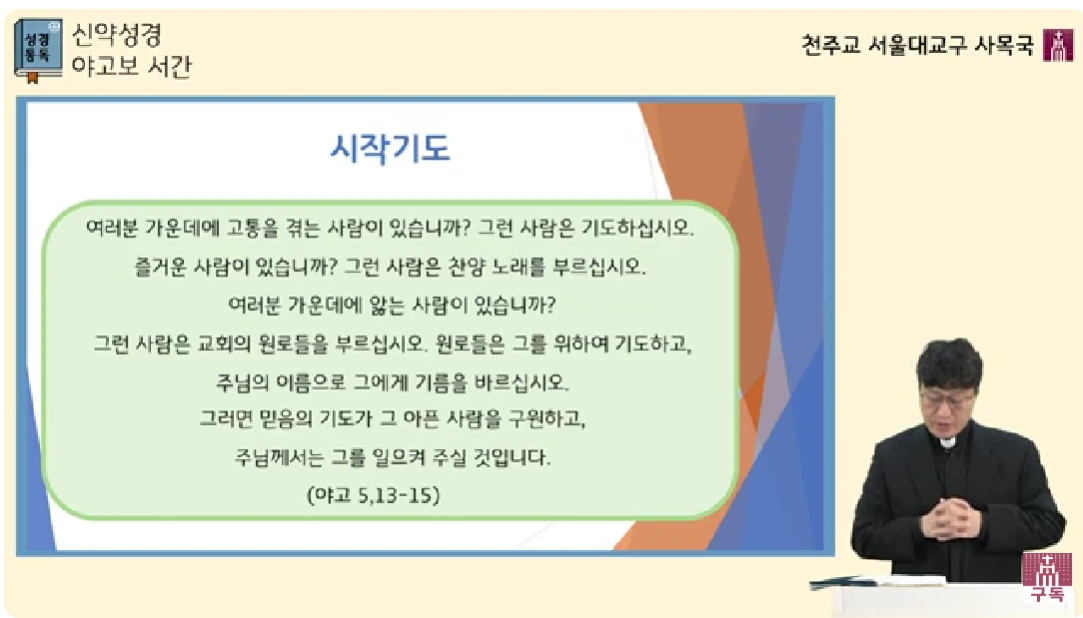 성경
통독
신약성경
야고보 서간

천주교 서울대교구 사목국

시작기도

여러분 가운데에 고통을 겪는 사람이 있습니까? 그런 사람은 기도하십시오.
즐거운 사람이 있습니까? 그런 사람은 찬양 노래를 부르십시오.
여러분 가운데에 앓는 사람이 있습니까?
그런 사람은 교회의 원로들을 부르십시오. 원로들은 그를 위하여 기도하고,
주님의 이름으로 그에게 기름을 바르십시오.
그러면 믿음의 기도가 그 아픈 사람을 구원하고,
주님께서는 그를 일으켜 주실 것입니다.
(야고 5,13-15)

구독